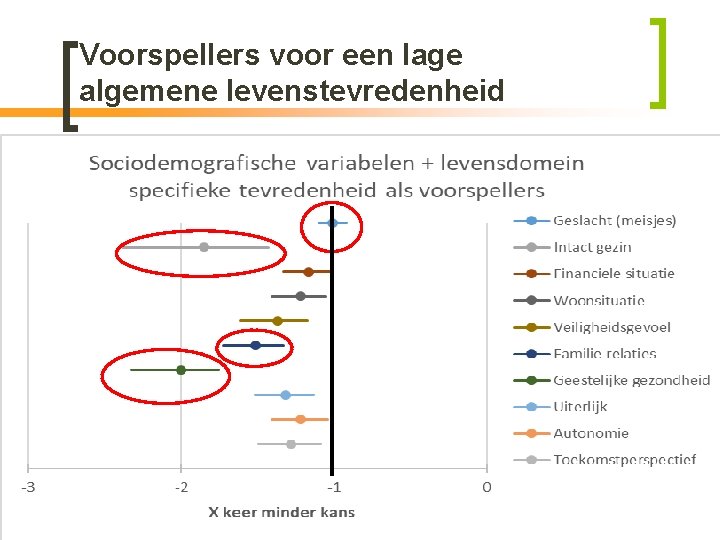 Voorspellers voor een lage algemene levenstevredenheid

Sociodemografische variabelen + levensdomein specifieke tevredenheid als voorspellers

Geslacht (meisjes)
Intact gezin
Financiele situatie
Woonsituatie
Veiligheidsgevoel
Familie relaties
Geestelijke gezondheid
Uiterlijk
Autonomie
Toekomstperspectief

-3
-2
-1
0

X keer minder kans